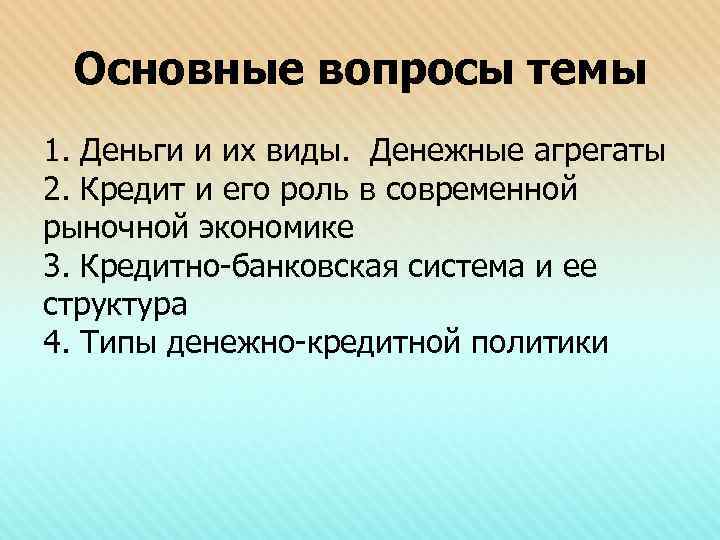 Основные вопросы темы

1. Деньги и их виды. Денежные агрегаты
2. Кредит и его роль в современной рыночной экономике
3. Кредитно-банковская система и ее структура
4. Типы денежно-кредитной политики